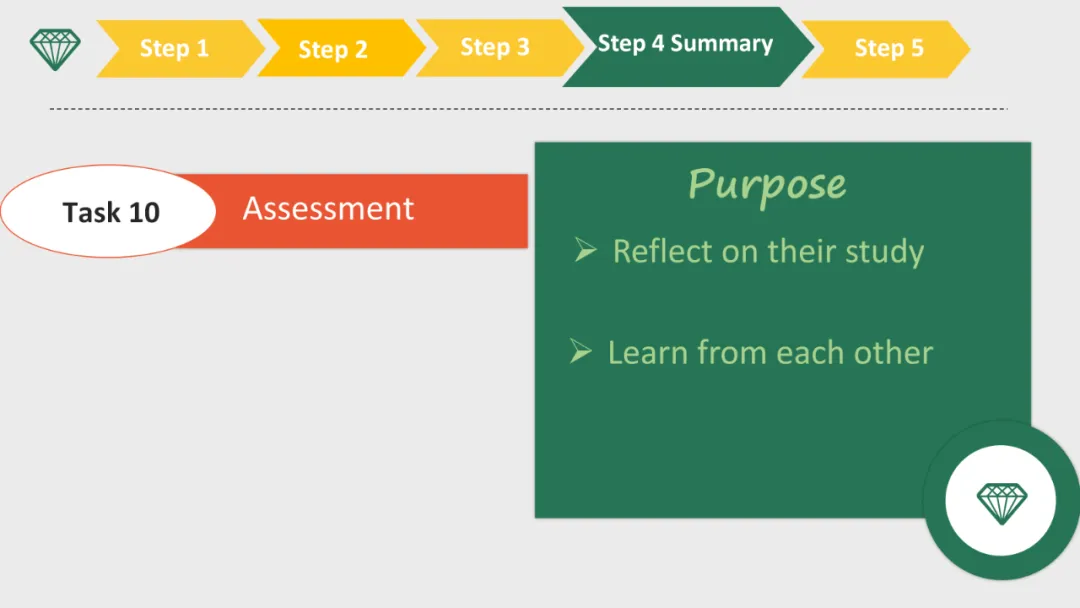 Step 1 Step 2 Step 3 Step 4 Summary Step 5

Task 10

Assessment

Purpose

➢ Reflect on their study

➢ Learn from each other